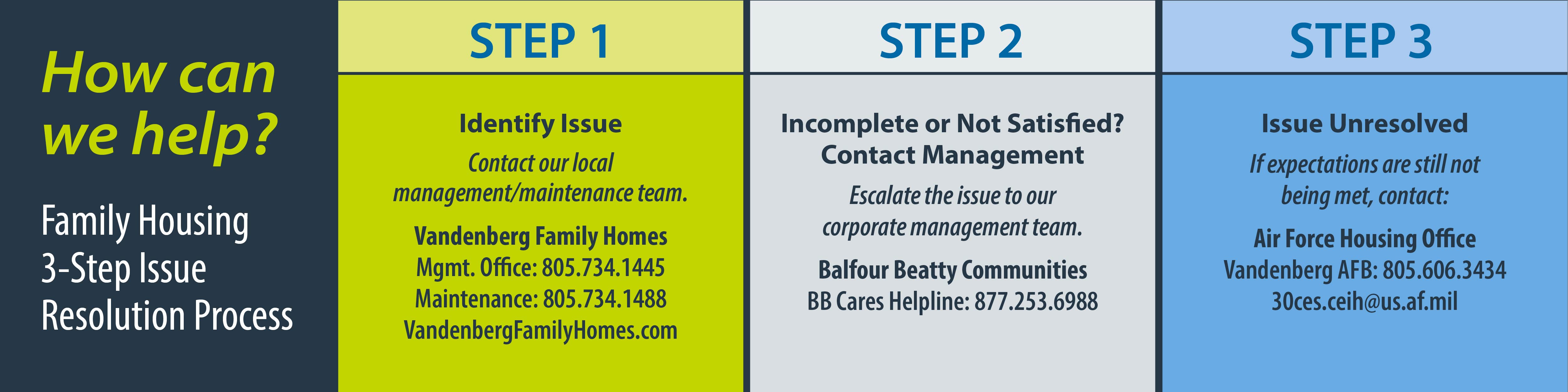 How can we help?

Family Housing 3-Step Issue Resolution Process

STEP 1

Identify Issue

Contact our local management/maintenance team.

Vandenberg Family Homes
Mgmt. Office: 805.734.1445
Maintenance: 805.734.1488
VandenbergFamilyHomes.com

STEP 2

Incomplete or Not Satisfied? Contact Management

Escalate the issue to our corporate management team.

Balfour Beatty Communities
BB Cares Helpline: 877.253.6988

STEP 3

Issue Unresolved

If expectations are still not being met, contact:

Air Force Housing Office
Vandenberg AFB: 805.606.3434
30ces.ceih@us.af.mil